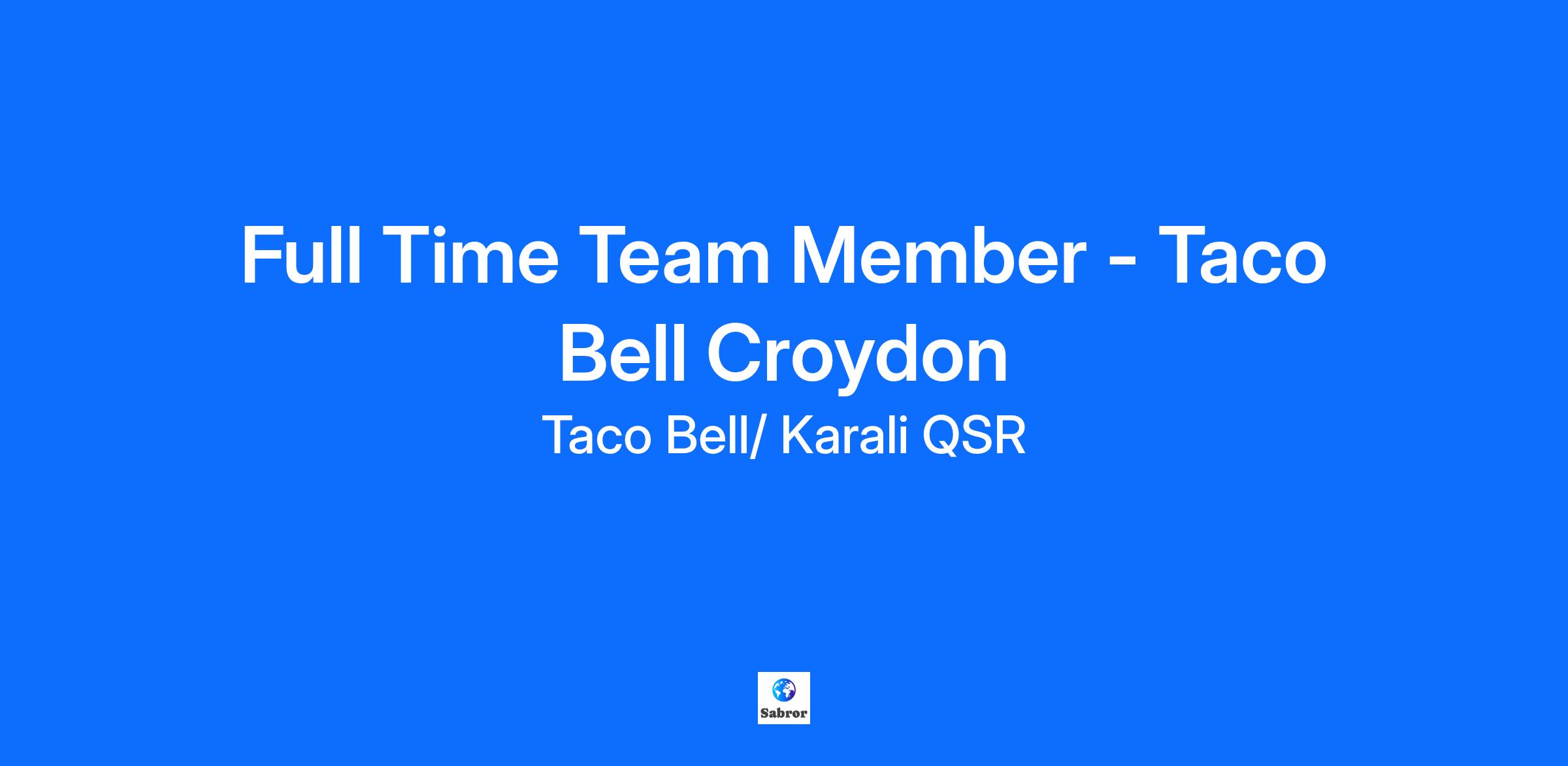 Full Time Team Member - Taco Bell Croydon

Taco Bell/ Karali QSR

Sabror